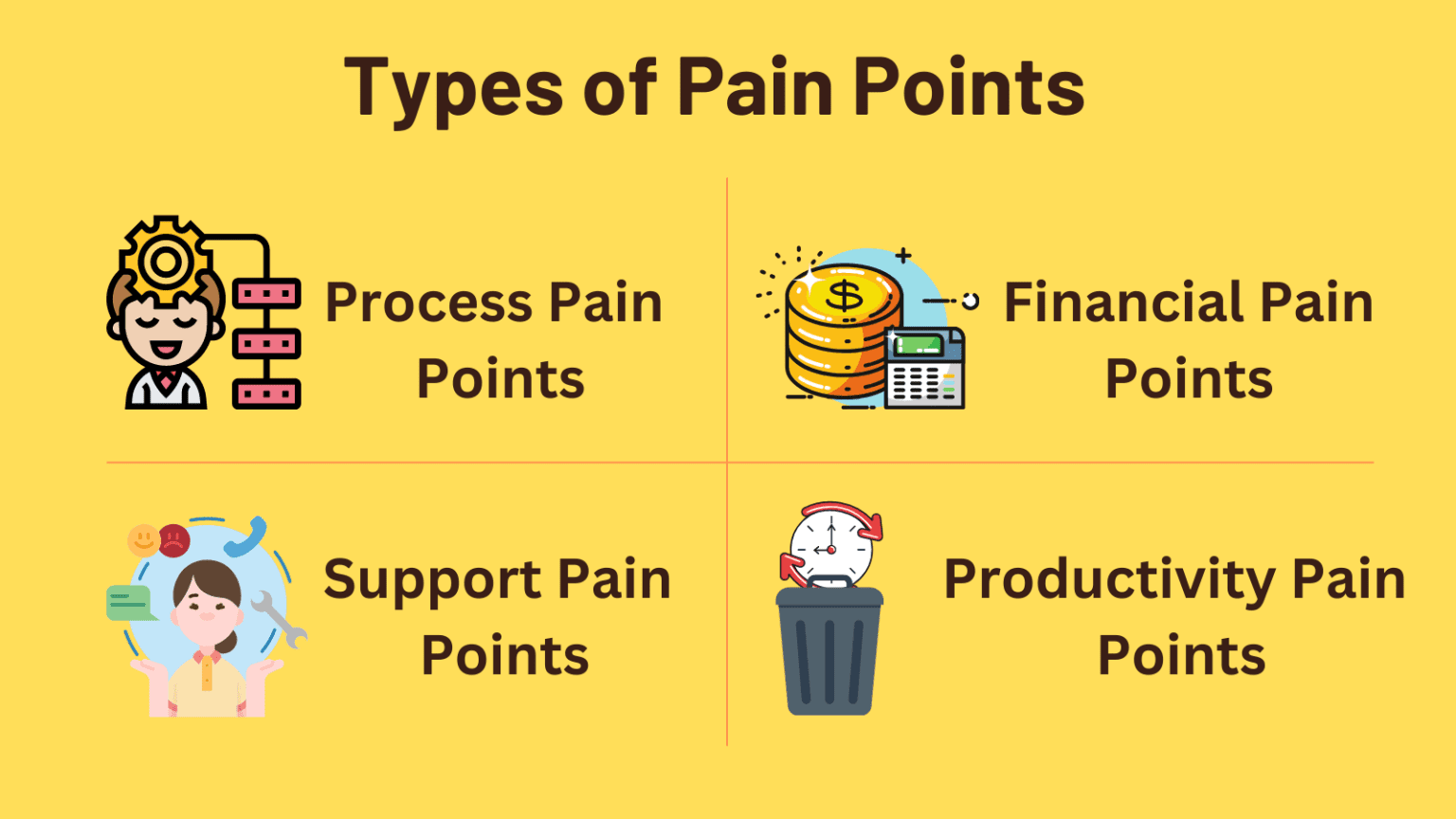 Types of Pain Points

Process Pain Points

Financial Pain Points

Support Pain Points

Productivity Pain Points